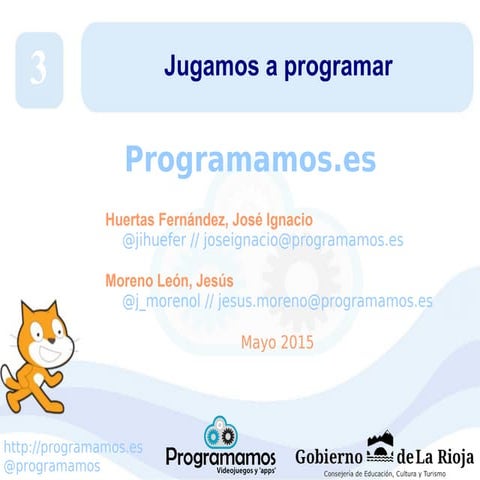 3

Jugamos a programar

Programamos.es

Huertas Fernández, José Ignacio
@jihuefer // joseignacio@programamos.es

Moreno León, Jesús
@j_morenol // jesus.moreno@programamos.es

Mayo 2015

http://programamos.es
@programamos

Programamos
Videojuegos y 'apps'

Gobierno de La Rioja
Consejería de Educación, Cultura y Turismo